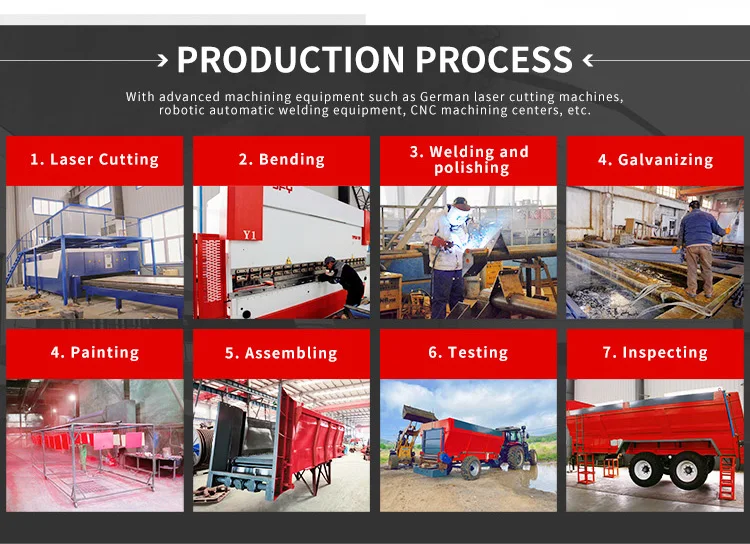 PRODUCTION PROCESS

With advanced machining equipment such as German laser cutting machines, robotic automatic welding equipment, CNC machining centers, etc.

1. Laser Cutting

2. Bending

Y1

3. Welding and polishing

4. Galvanizing

4. Painting

5. Assembling

6. Testing

7. Inspecting